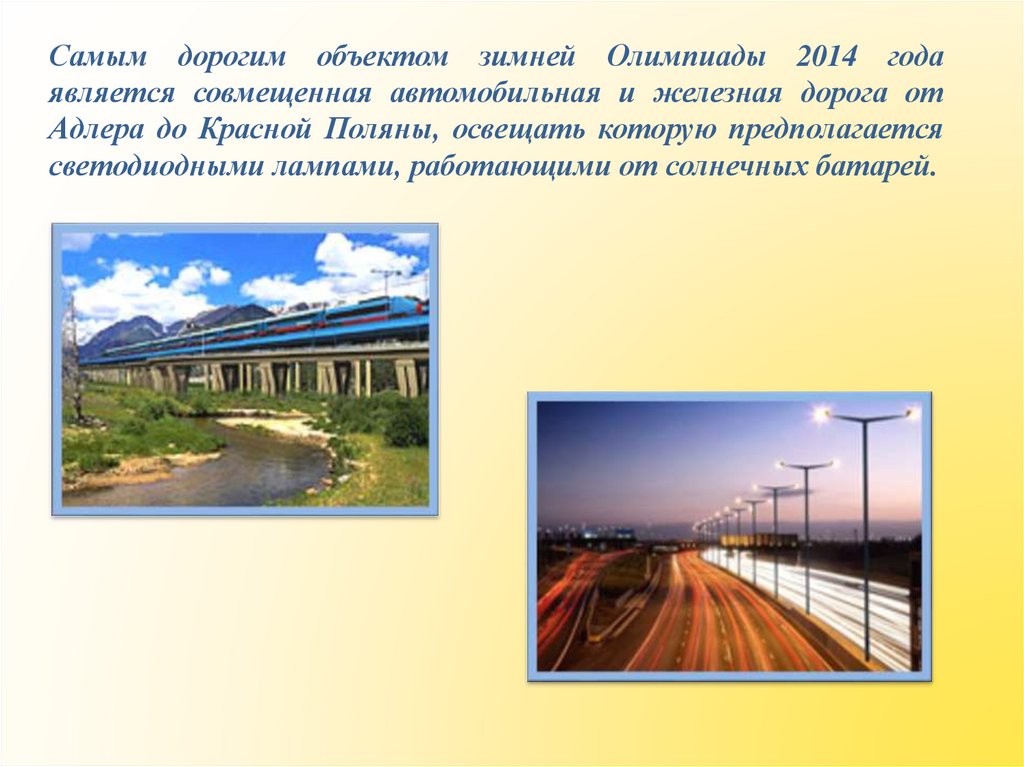 Самым дорогим объектом зимней Олимпиады 2014 года является совмещенная автомобильная и железная дорога от Адлера до Красной Поляны, освещать которую предполагается светодиодными лампами, работающими от солнечных батарей.